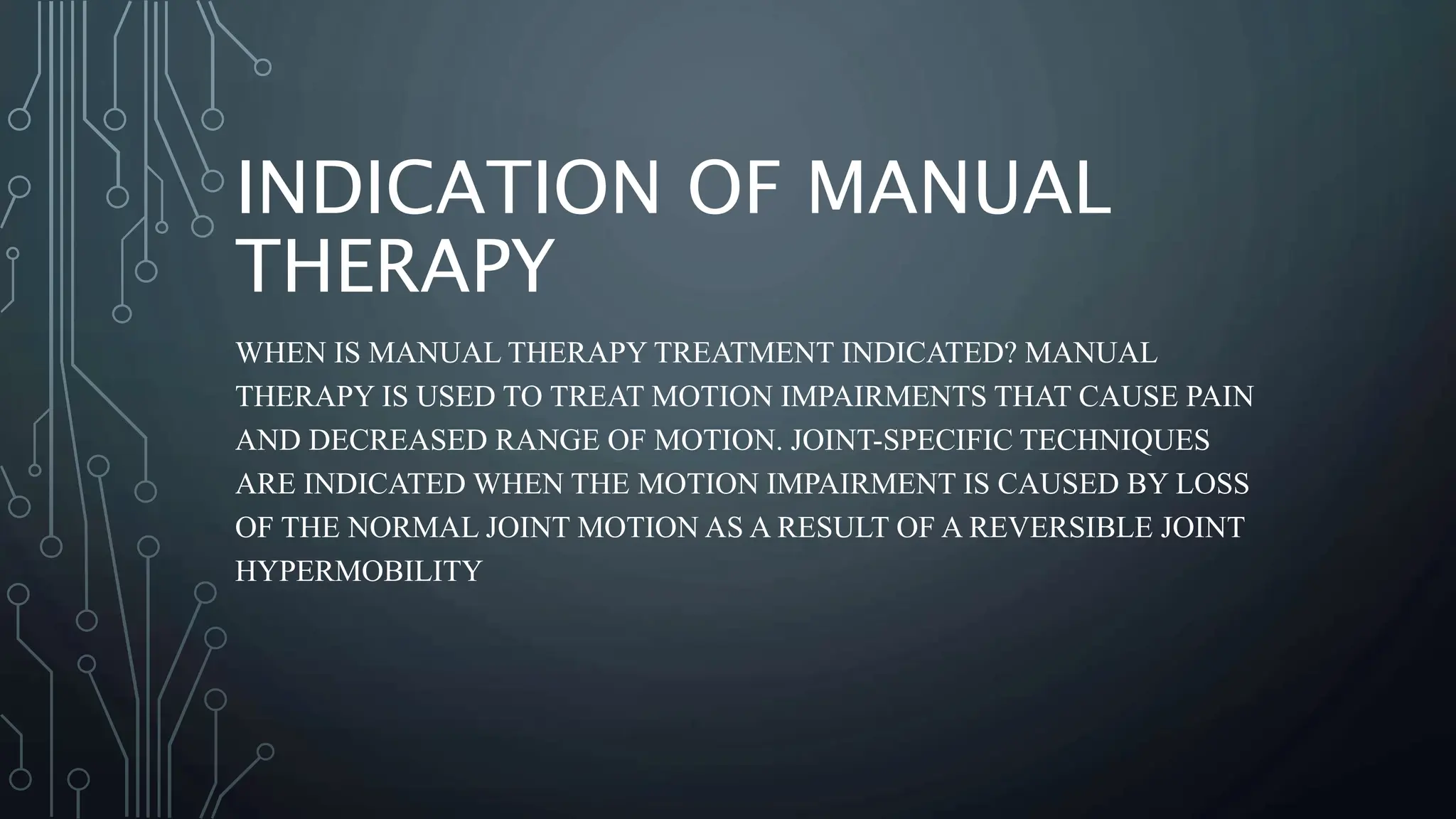 INDICATION OF MANUAL THERAPY

WHEN IS MANUAL THERAPY TREATMENT INDICATED? MANUAL THERAPY IS USED TO TREAT MOTION IMPAIRMENTS THAT CAUSE PAIN AND DECREASED RANGE OF MOTION. JOINT-SPECIFIC TECHNIQUES ARE INDICATED WHEN THE MOTION IMPAIRMENT IS CAUSED BY LOSS OF THE NORMAL JOINT MOTION AS A RESULT OF A REVERSIBLE JOINT HYPERMOBILITY